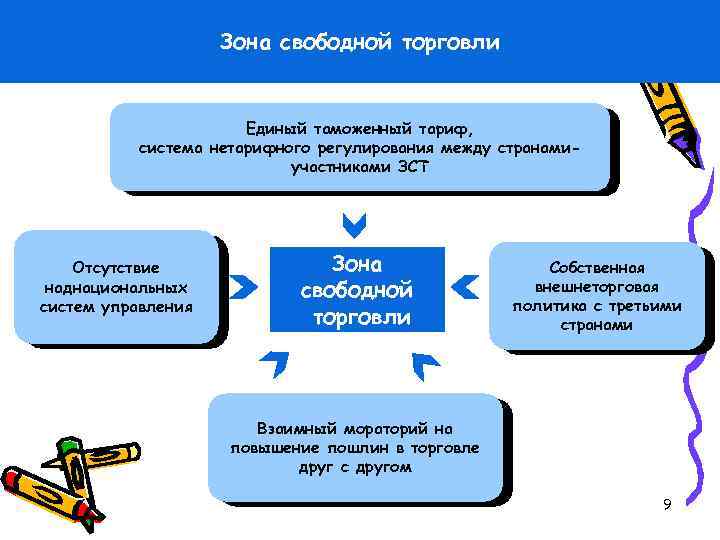 Зона свободной торговли

Единый таможенный тариф, система нетарифного регулирования между странами-участниками ЗСТ

Отсутствие наднациональных систем управления

Зона свободной торговли

Собственная внешнеторговая политика с третьими странами

Взаимный мораторий на повышение пошлин в торговле друг с другом

9